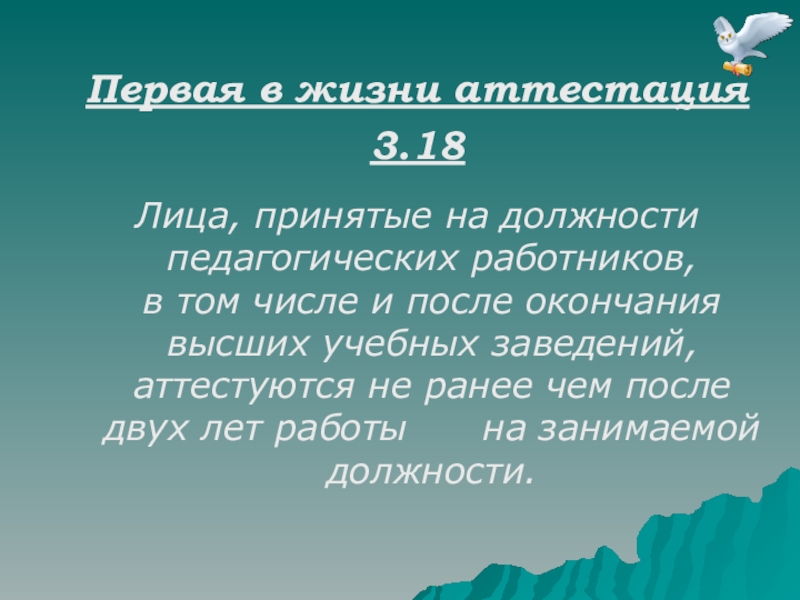 Первая в жизни аттестация

3.18

Лица, принятые на должности педагогических работников, в том числе и после окончания высших учебных заведений, аттестуются не ранее чем после двух лет работы на занимаемой должности.